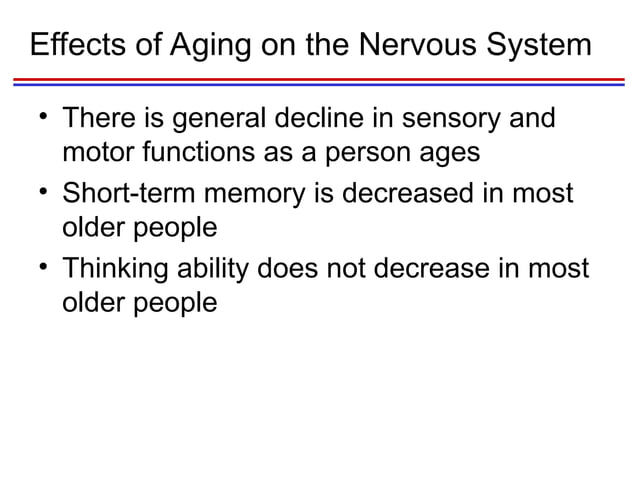 Effects of Aging on the Nervous System

• There is general decline in sensory and motor functions as a person ages
• Short-term memory is decreased in most older people
• Thinking ability does not decrease in most older people